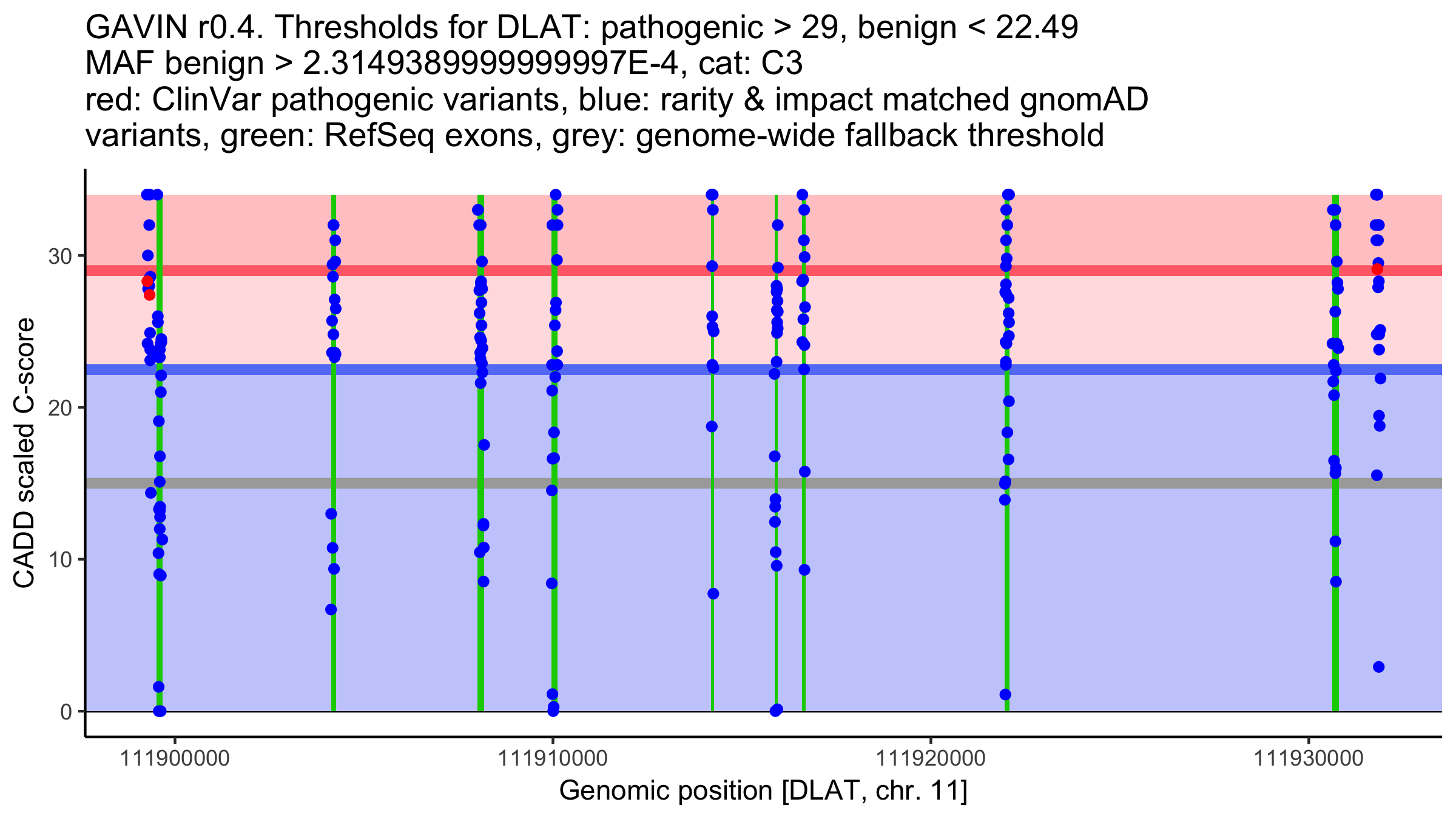 GAVIN r0.4. Thresholds for DLAT: pathogenic > 29, benign < 22.49
MAF benign > 2.3149389999999997E-4, cat: C3
red: ClinVar pathogenic variants, blue: rarity & impact matched gnomAD variants, green: RefSeq exons, grey: genome-wide fallback threshold

CADD scaled C-score

30
20
10
0

111900000
111910000
111920000
111930000

Genomic position [DLAT, chr. 11]